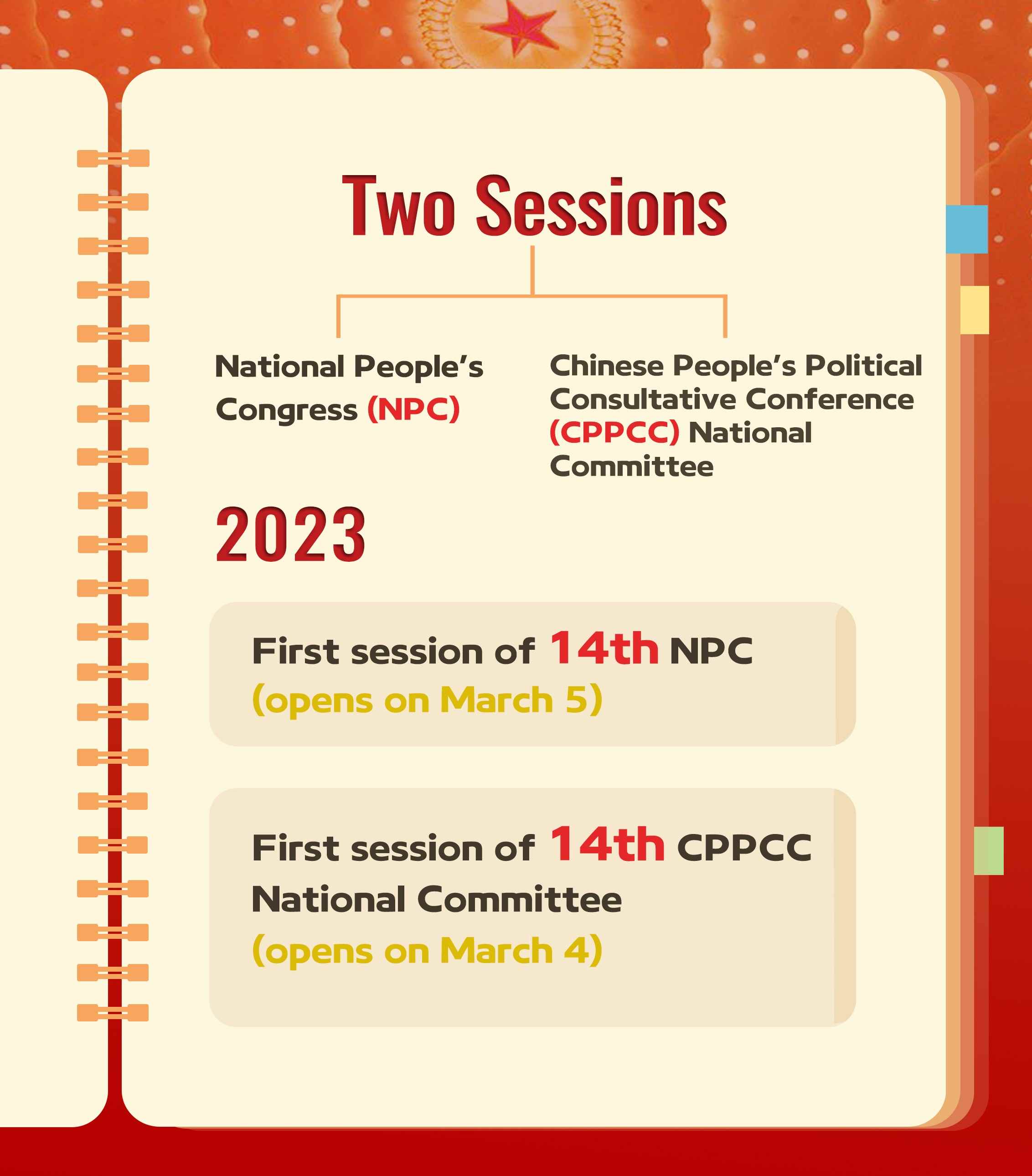 Two Sessions

National People's Congress (NPC)

Chinese People's Political Consultative Conference (CPPCC) National Committee

2023

First session of 14th NPC (opens on March 5)

First session of 14th CPPCC National Committee (opens on March 4)